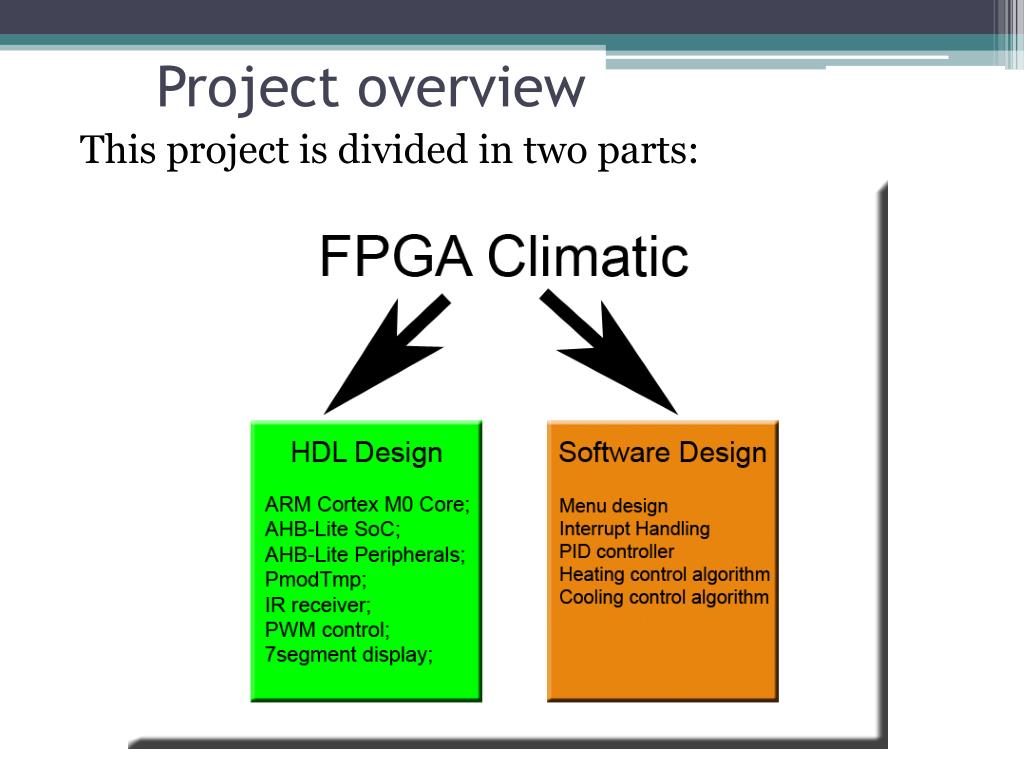 Project overview

This project is divided in two parts:

FPGA Climatic

HDL Design

ARM Cortex M0 Core;
AHB-Lite SoC;
AHB-Lite Peripherals;
PmodTmp;
IR receiver;
PWM control;
7segment display;

Software Design

Menu design
Interrupt Handling
PID controller
Heating control algorithm
Cooling control algorithm